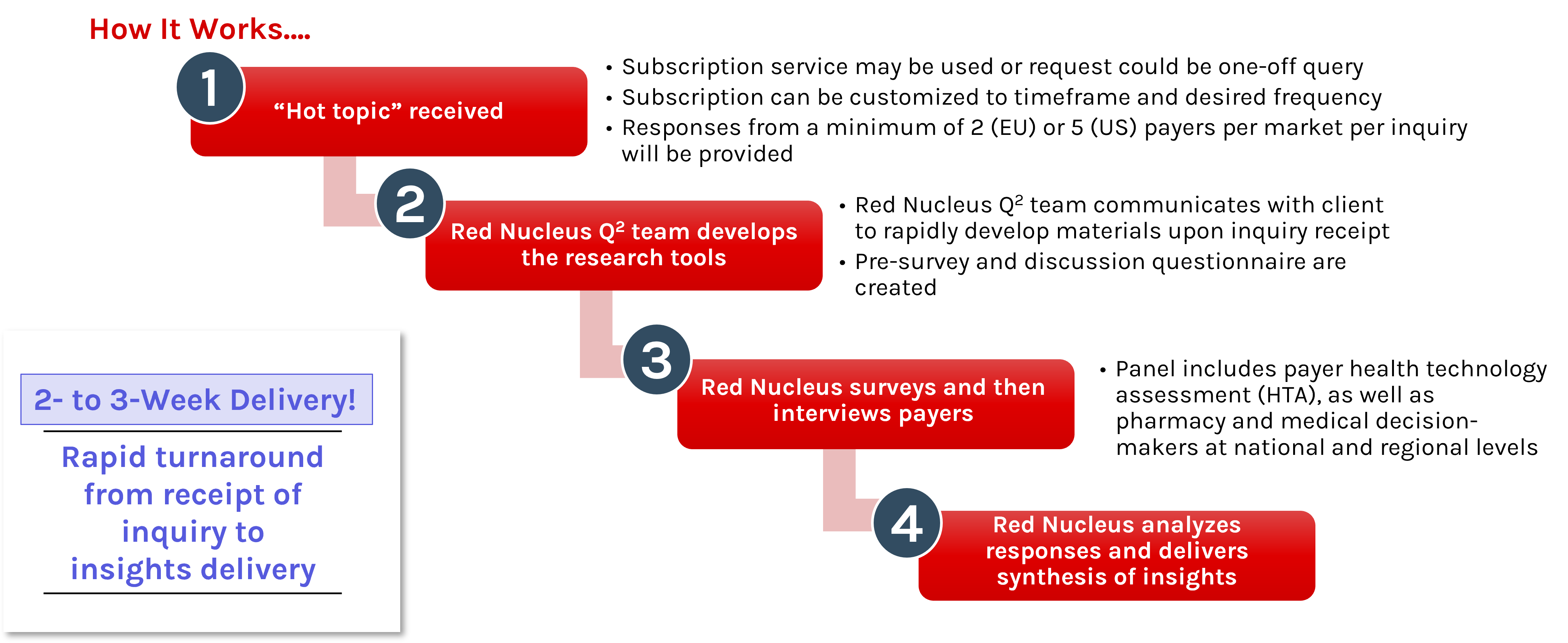 How It Works....

1

"Hot topic" received

• Subscription service may be used or request could be one-off query
• Subscription can be customized to timeframe and desired frequency
• Responses from a minimum of 2 (EU) or 5 (US) payers per market per inquiry will be provided

2

Red Nucleus $Q^2$ team develops the research tools

• Red Nucleus $Q^2$ team communicates with client to rapidly develop materials upon inquiry receipt
• Pre-survey and discussion questionnaire are created

3

Red Nucleus surveys and then interviews payers

• Panel includes payer health technology assessment (HTA), as well as pharmacy and medical decision-makers at national and regional levels

4

Red Nucleus analyzes responses and delivers synthesis of insights

2- to 3-Week Delivery!

Rapid turnaround from receipt of inquiry to insights delivery